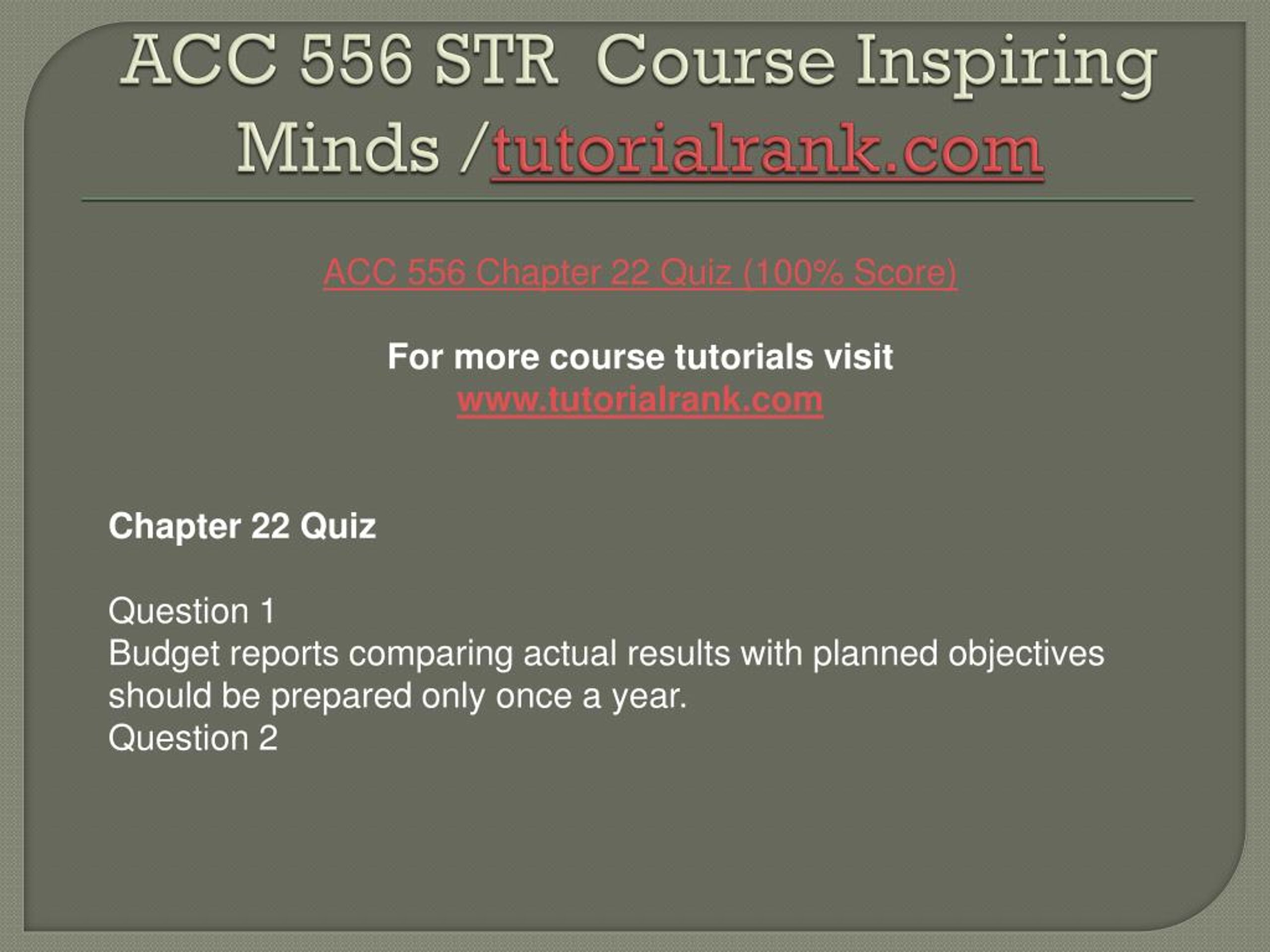 ACC 556 STR Course Inspiring Minds /tutorialrank.com

ACC 556 Chapter 22 Quiz (100% Score)

For more course tutorials visit
www.tutorialrank.com

Chapter 22 Quiz

Question 1
Budget reports comparing actual results with planned objectives should be prepared only once a year.
Question 2